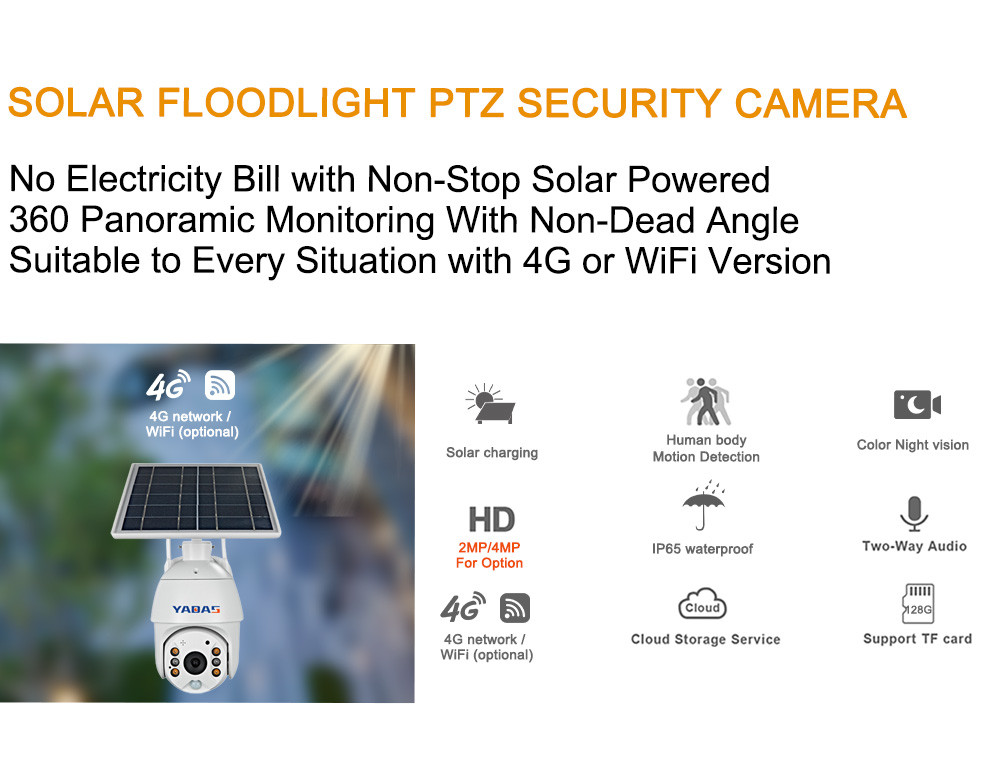 SOLAR FLOODLIGHT PTZ SECURITY CAMERA

No Electricity Bill with Non-Stop Solar Powered
360 Panoramic Monitoring With Non-Dead Angle
Suitable to Every Situation with 4G or WiFi Version

4G

4G network / WiFi (optional)

YABAS

Solar charging

Human body Motion Detection

Color Night vision

HD

2MP/4MP For Option

IP65 waterproof

Two-Way Audio

4G

4G network / WiFi (optional)

Cloud

Cloud Storage Service

128G

Support TF card